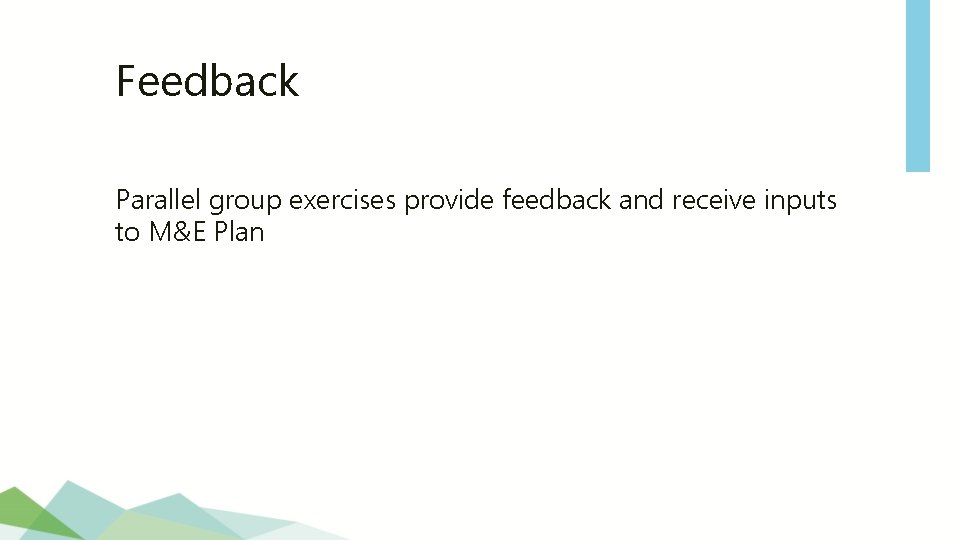 Feedback

Parallel group exercises provide feedback and receive inputs to M&E Plan